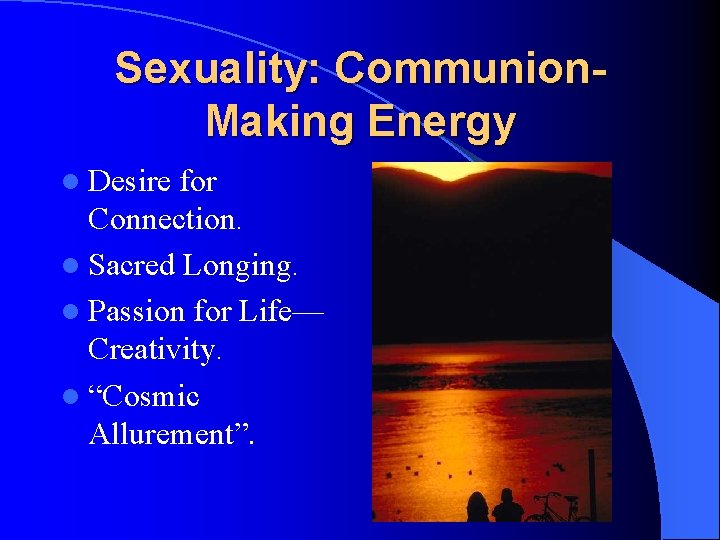 Sexuality: Communion-Making Energy

- Desire for Connection.
- Sacred Longing.
- Passion for Life—Creativity.
- “Cosmic Allurement”.